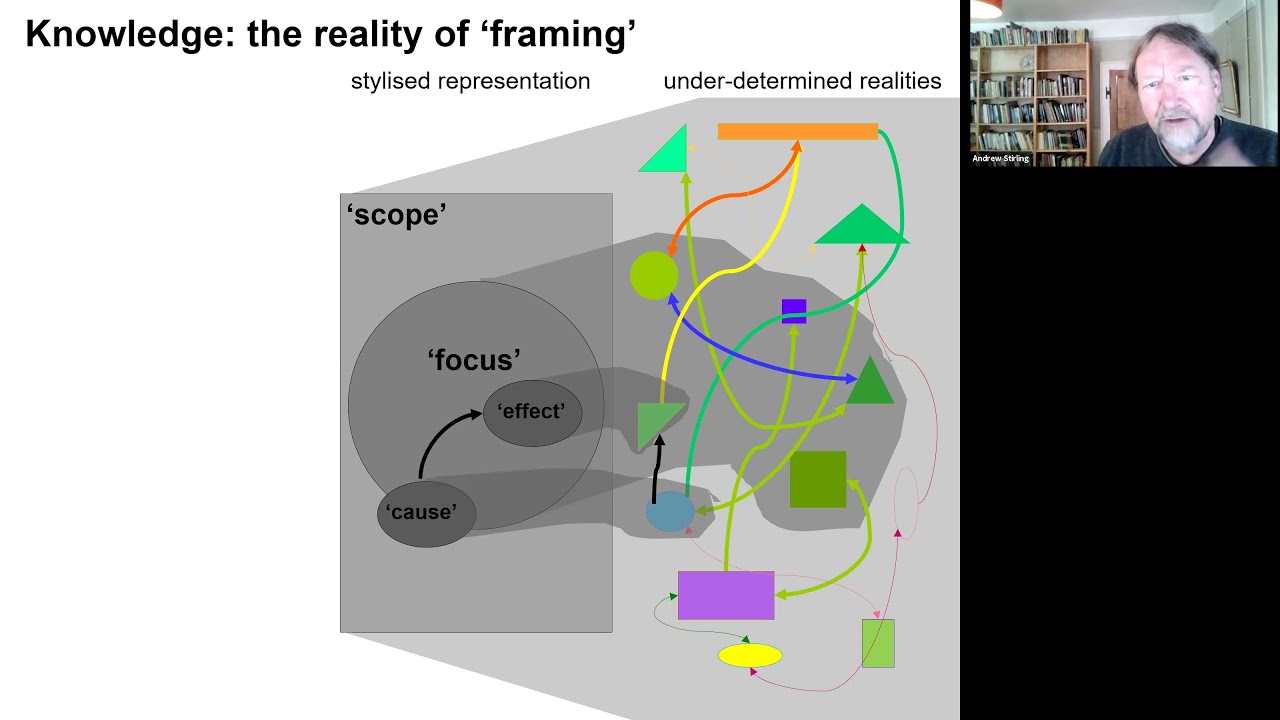 Knowledge: the reality of ‘framing’

stylised representation

under-determined realities

‘scope’

‘focus’

‘effect’

‘cause’

Andrew Stirling